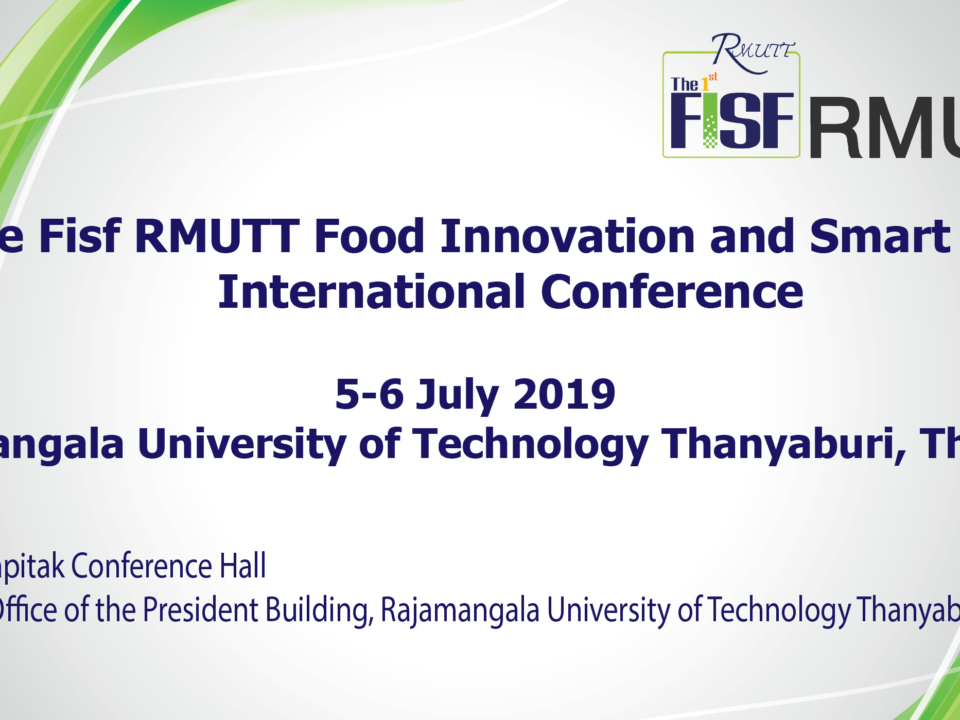 RMUTT
The 1st
FISF RMU

e Fisf RMUTT Food Innovation and Smart
International Conference

5-6 July 2019
angala University of Technology Thanyaburi, Th

apitak Conference Hall
Office of the President Building, Rajamangala University of Technology Thanyab